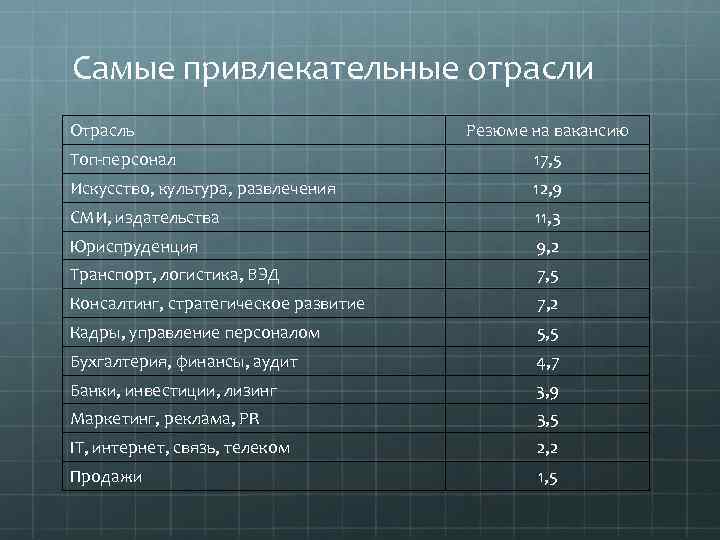 Самые привлекательные отрасли

| Отрасль | Резюме на вакансию |
|---|---|
| Топ-персонал | 17,5 |
| Искусство, культура, развлечения | 12,9 |
| СМИ, издательства | 11,3 |
| Юриспруденция | 9,2 |
| Транспорт, логистика, ВЭД | 7,5 |
| Консалтинг, стратегическое развитие | 7,2 |
| Кадры, управление персоналом | 5,5 |
| Бухгалтерия, финансы, аудит | 4,7 |
| Банки, инвестиции, лизинг | 3,9 |
| Маркетинг, реклама, PR | 3,5 |
| IT, интернет, связь, телеком | 2,2 |
| Продажи | 1,5 |